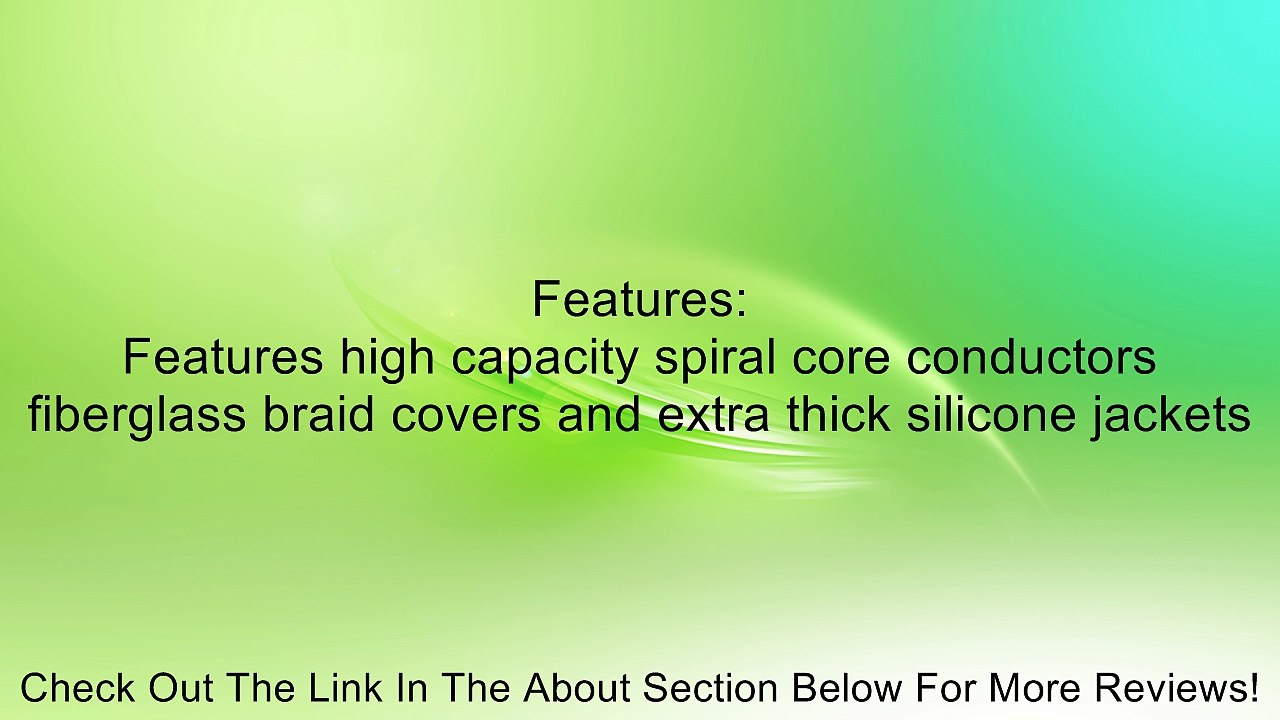 Features:
Features high capacity spiral core conductors fiberglass braid covers and extra thick silicone jackets

Check Out The Link In The About Section Below For More Reviews!